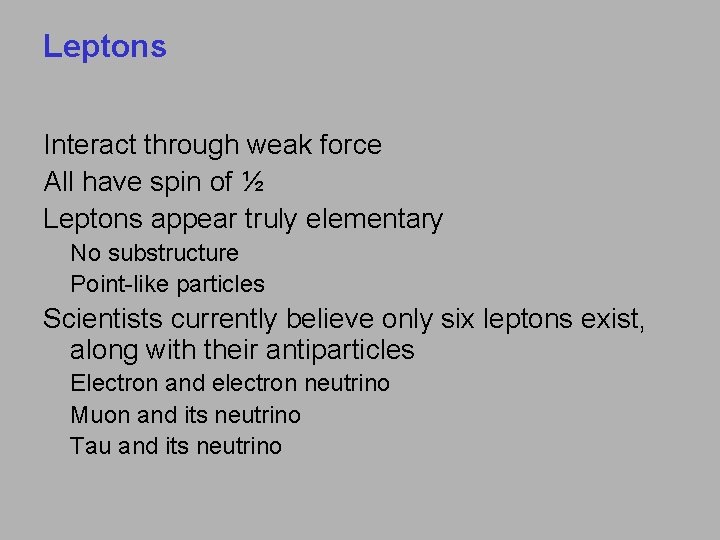 Leptons

Interact through weak force
All have spin of ½
Leptons appear truly elementary
No substructure
Point-like particles
Scientists currently believe only six leptons exist, along with their antiparticles
Electron and electron neutrino
Muon and its neutrino
Tau and its neutrino